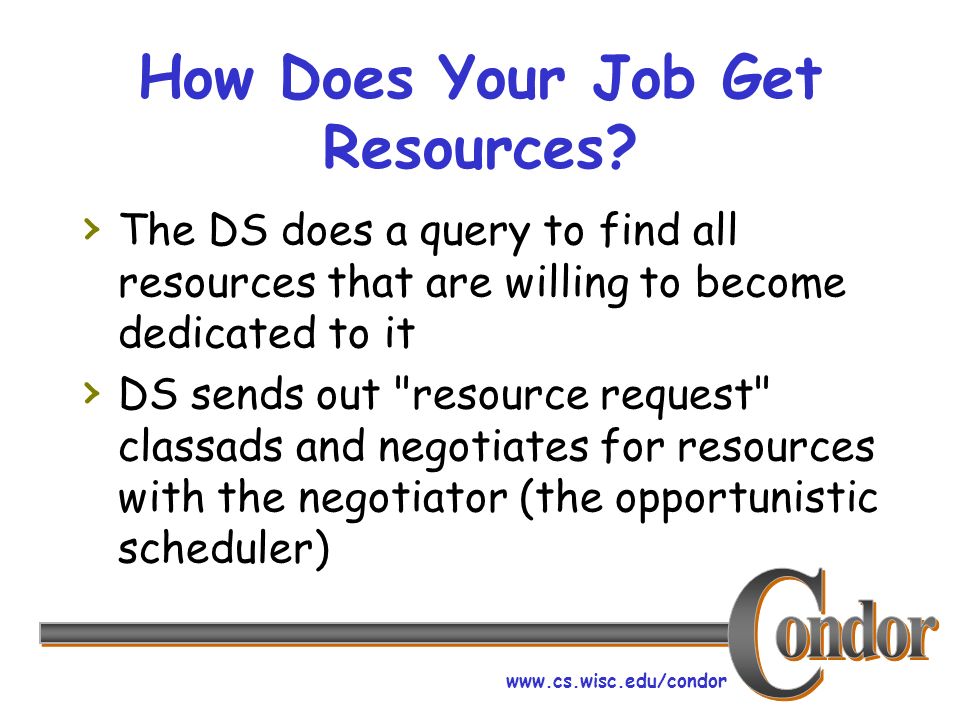 How Does Your Job Get Resources?

› The DS does a query to find all resources that are willing to become dedicated to it

› DS sends out "resource request" classads and negotiates for resources with the negotiator (the opportunistic scheduler)

Condor

www.cs.wisc.edu/condor